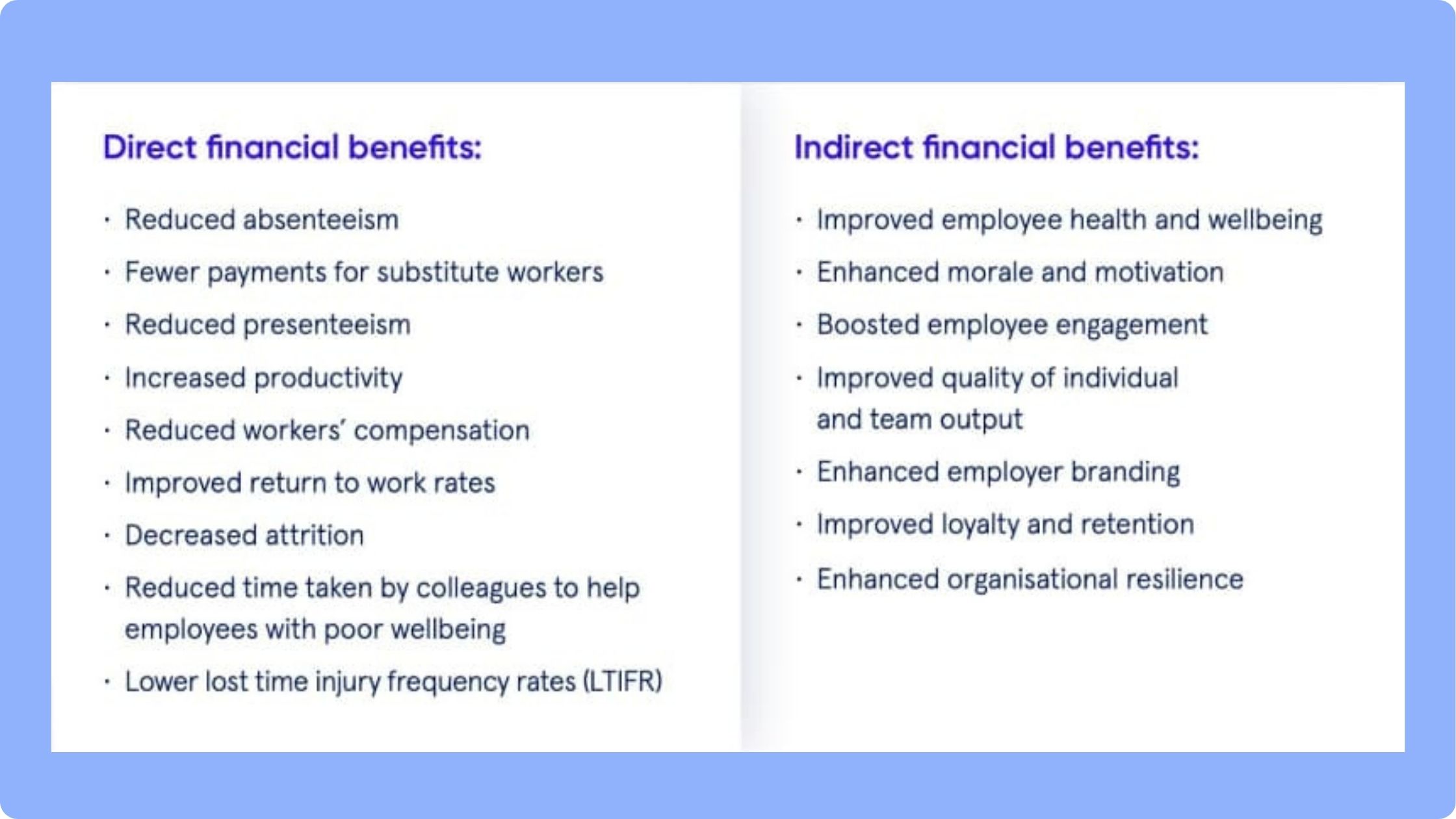 Direct financial benefits:

· Reduced absenteeism
· Fewer payments for substitute workers
· Reduced presenteeism
· Increased productivity
· Reduced workers' compensation
· Improved return to work rates
· Decreased attrition
· Reduced time taken by colleagues to help employees with poor wellbeing
· Lower lost time injury frequency rates (LTIFR)

Indirect financial benefits:

· Improved employee health and wellbeing
· Enhanced morale and motivation
· Boosted employee engagement
· Improved quality of individual and team output
· Enhanced employer branding
· Improved loyalty and retention
· Enhanced organisational resilience